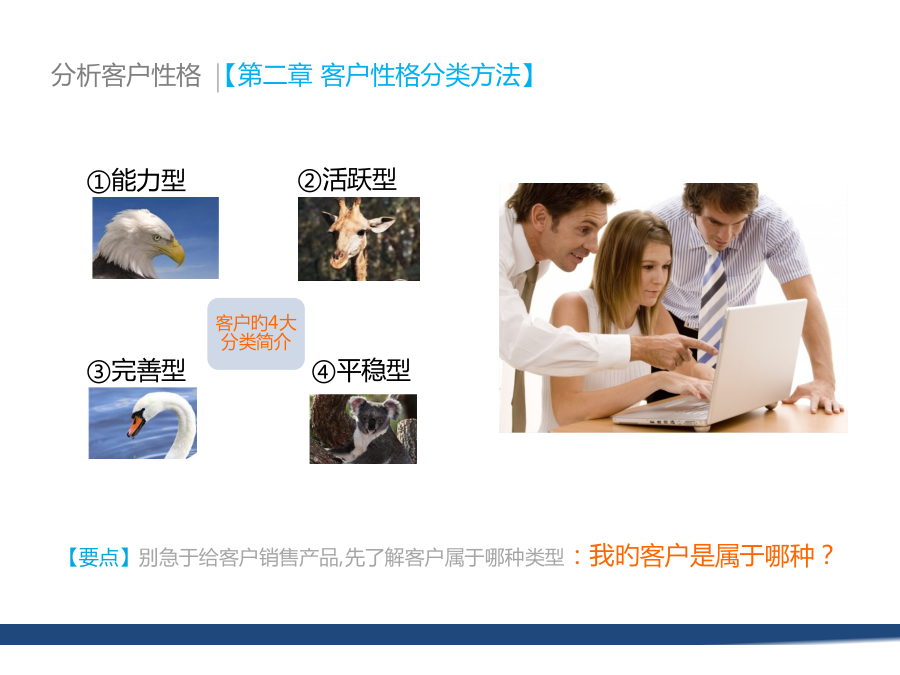 分析客户性格 |【第二章 客户性格分类方法】

①能力型

②活跃型

客户的4大分类简介

③完善型

④平稳型

【要点】别急于给客户销售产品,先了解客户属于哪种类型：我的客户是属于哪种？